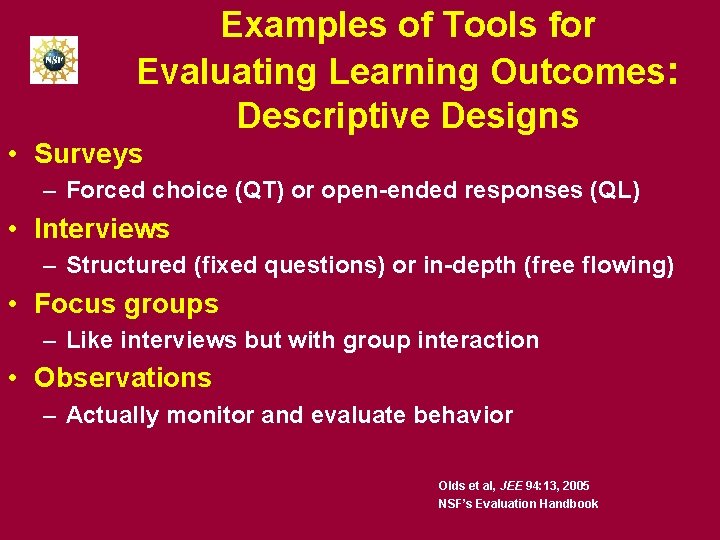 NSF

Examples of Tools for Evaluating Learning Outcomes: Descriptive Designs

• Surveys
– Forced choice (QT) or open-ended responses (QL)
• Interviews
– Structured (fixed questions) or in-depth (free flowing)
• Focus groups
– Like interviews but with group interaction
• Observations
– Actually monitor and evaluate behavior

Olds et al, JEE 94:13, 2005
NSF's Evaluation Handbook